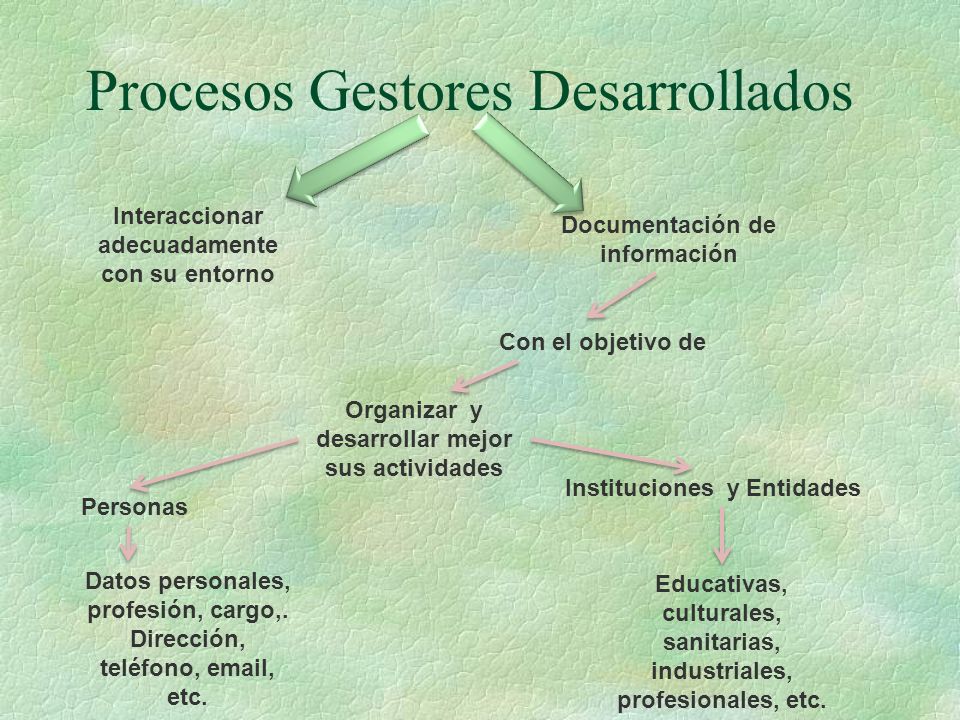 Procesos Gestores Desarrollados

Interaccionar adecuadamente con su entorno

Documentación de información

Con el objetivo de

Organizar y desarrollar mejor sus actividades

Personas

Datos personales, profesión, cargo,. Dirección, teléfono, email, etc.

Instituciones y Entidades

Educativas, culturales, sanitarias, industriales, profesionales, etc.